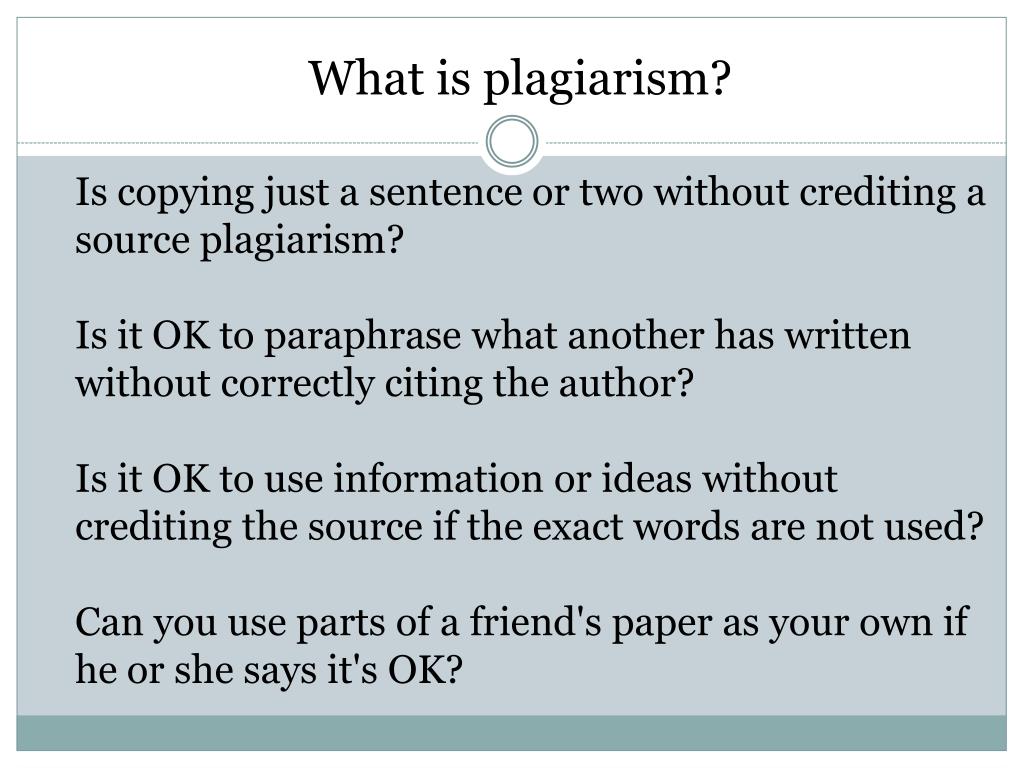 What is plagiarism?

Is copying just a sentence or two without crediting a source plagiarism?

Is it OK to paraphrase what another has written without correctly citing the author?

Is it OK to use information or ideas without crediting the source if the exact words are not used?

Can you use parts of a friend's paper as your own if he or she says it's OK?